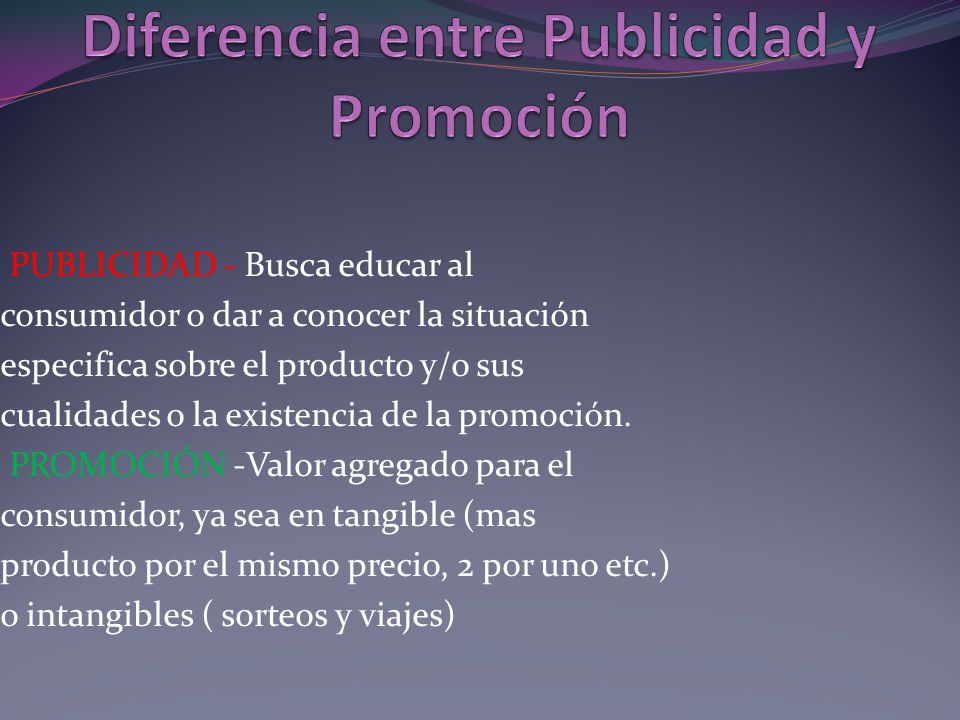 Diferencia entre Publicidad y Promoción

PUBLICIDAD - Busca educar al consumidor o dar a conocer la situación especifica sobre el producto y/o sus cualidades o la existencia de la promoción.
PROMOCIÓN -Valor agregado para el consumidor, ya sea en tangible (mas producto por el mismo precio, 2 por uno etc.) o intangibles ( sorteos y viajes)